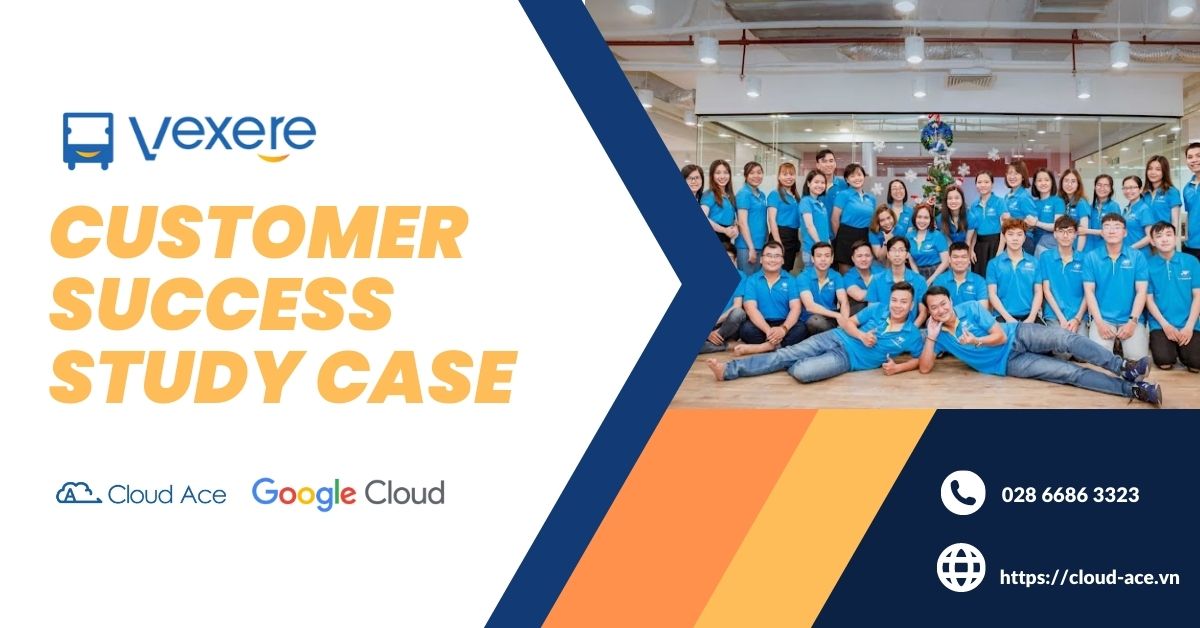 vexere

CUSTOMER SUCCESS STUDY CASE

Cloud Ace Google Cloud

028 6686 3323

https://cloud-ace.vn